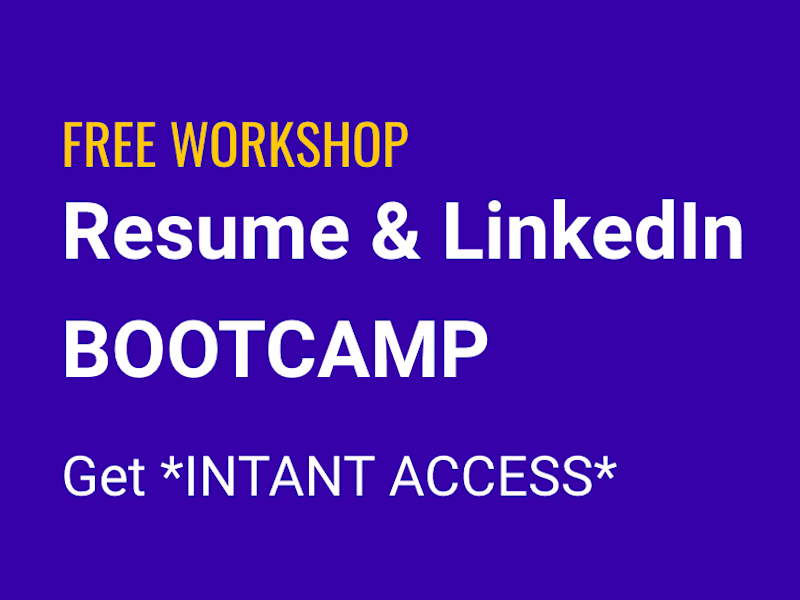 FREE WORKSHOP

Resume & LinkedIn BOOTCAMP

Get \*INTANT ACCESS\*